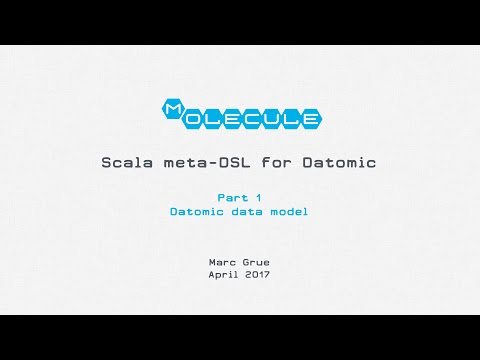 MOLECULE

Scala meta-DSL for Datomic

Part 1
Datomic data model

Marc Grue
April 2017